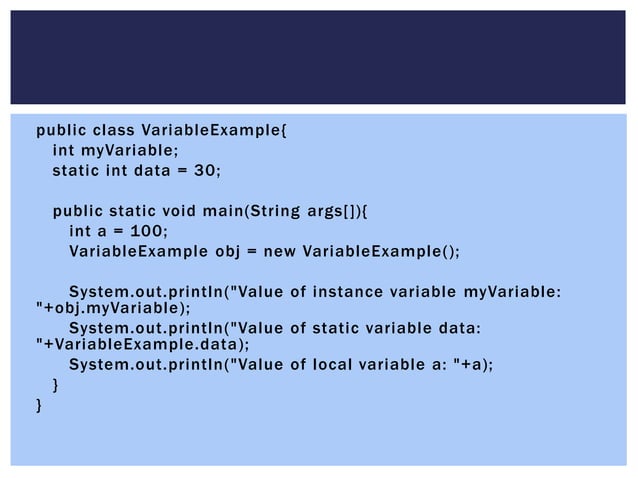 public class VariableExample{
  int myVariable;
  static int data = 30;

  public static void main(String args[]){
    int a = 100;
    VariableExample obj = new VariableExample();

    System.out.println("Value of instance variable myVariable: "+obj.myVariable);
    System.out.println("Value of static variable data: "+VariableExample.data);
    System.out.println("Value of local variable a: "+a);
  }
}